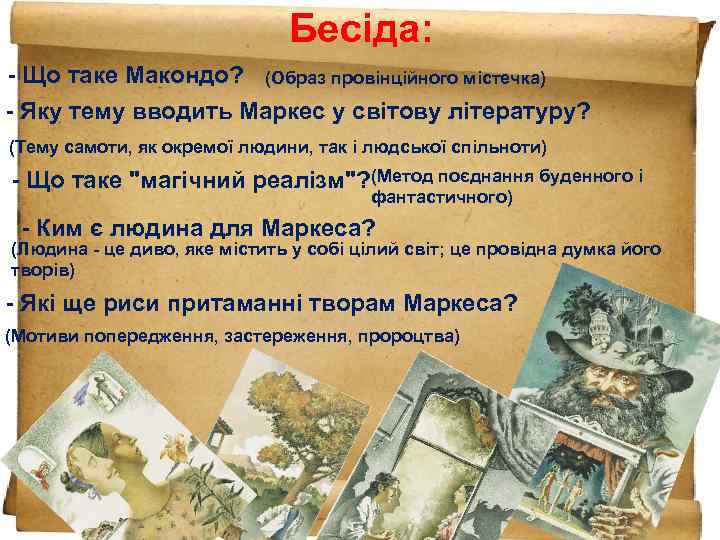 Бесіда:

- Що таке Макондо? (Образ провінційного містечка)

- Яку тему вводить Маркес у світову літературу?

(Тему самоти, як окремої людини, так і людської спільноти)

- Що таке "магічний реалізм"? (Метод поєднання буденного і фантастичного)

- Ким є людина для Маркеса?

(Людина - це диво, яке містить у собі цілий світ; це провідна думка його творів)

- Які ще риси притаманні творам Маркеса?

(Мотиви попередження, застереження, пророцтва)